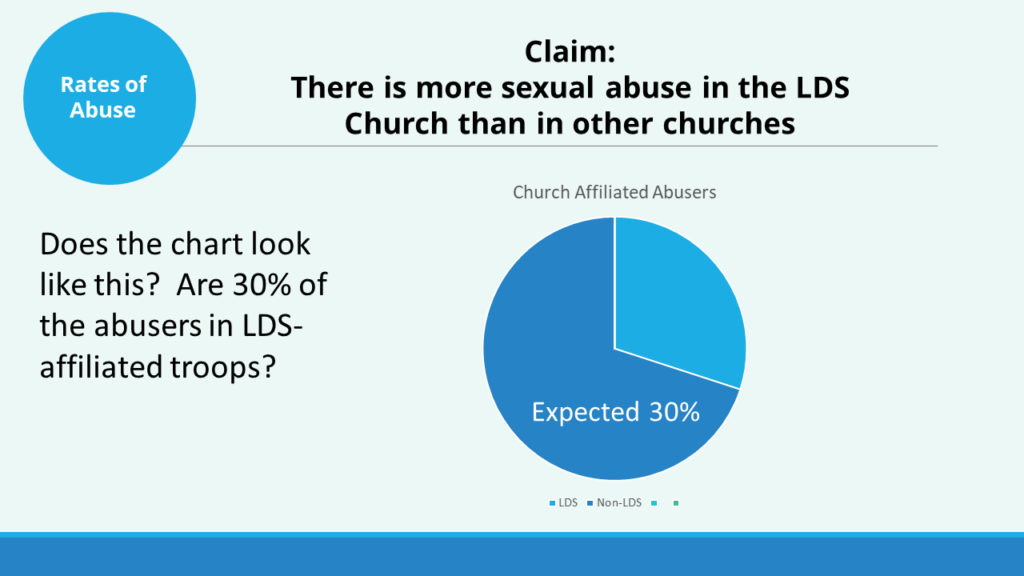 Rates of Abuse

Claim:
There is more sexual abuse in the LDS Church than in other churches

Does the chart look like this? Are 30% of the abusers in LDS-affiliated troops?

Church Affiliated Abusers

Expected 30%

LDS Non-LDS